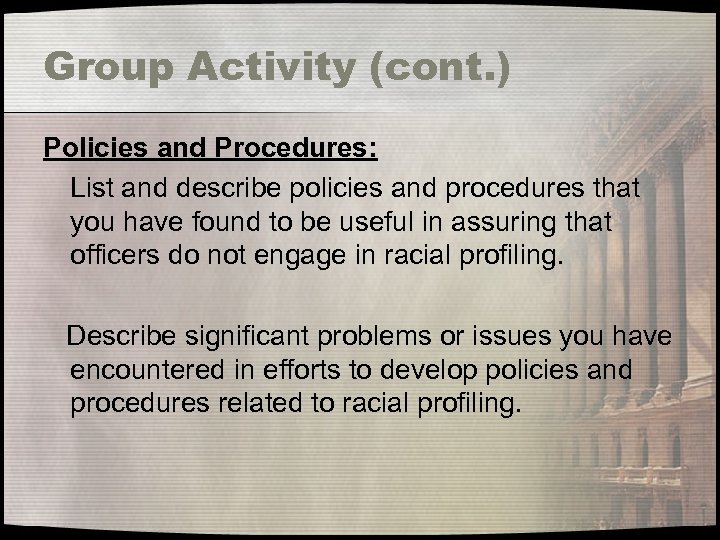 Group Activity (cont.)

Policies and Procedures:

List and describe policies and procedures that you have found to be useful in assuring that officers do not engage in racial profiling.

Describe significant problems or issues you have encountered in efforts to develop policies and procedures related to racial profiling.